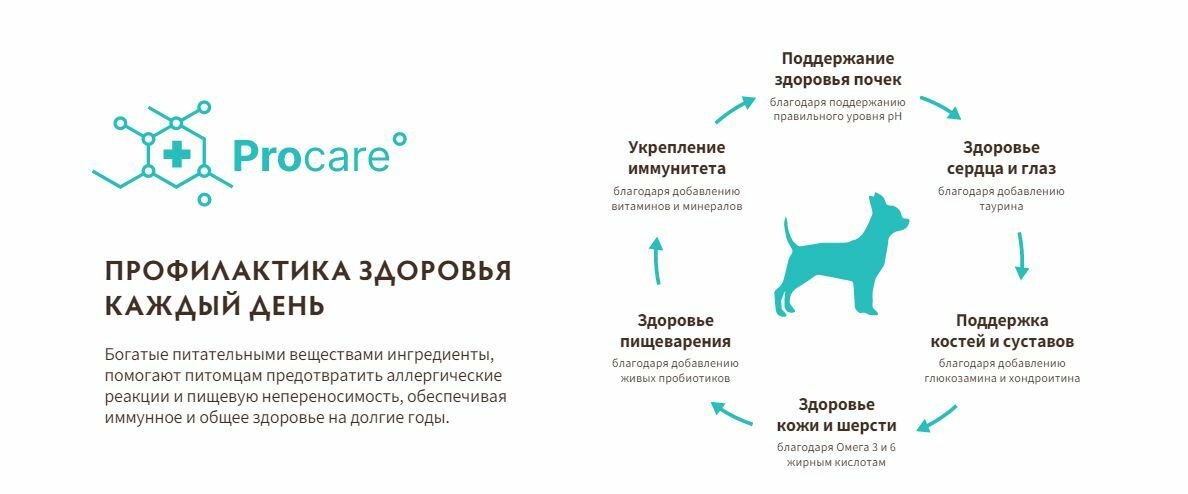 Procare

ПРОФИЛАКТИКА ЗДОРОВЬЯ КАЖДЫЙ ДЕНЬ

Богатые питательными веществами ингредиенты, помогают питомцам предотвратить аллергические реакции и пищевую непереносимость, обеспечивая иммунное и общее здоровье на долгие годы.

Поддержание здоровья почек
благодаря поддержанию правильного уровня pH

Здоровье сердца и глаз
благодаря добавлению таурина

Поддержка костей и суставов
благодаря добавлению глюкозамина и хондроитина

Здоровье кожи и шерсти
благодаря Омега 3 и 6 жирным кислотам

Здоровье пищеварения
благодаря добавлению живых пробиотиков

Укрепление иммунитета
благодаря добавлению витаминов и минералов